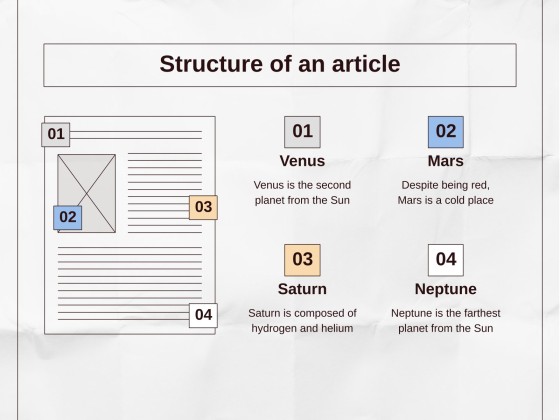 Structure of an article

01

02

03

04

01
Venus
Venus is the second planet from the Sun

02
Mars
Despite being red, Mars is a cold place

03
Saturn
Saturn is composed of hydrogen and helium

04
Neptune
Neptune is the farthest planet from the Sun